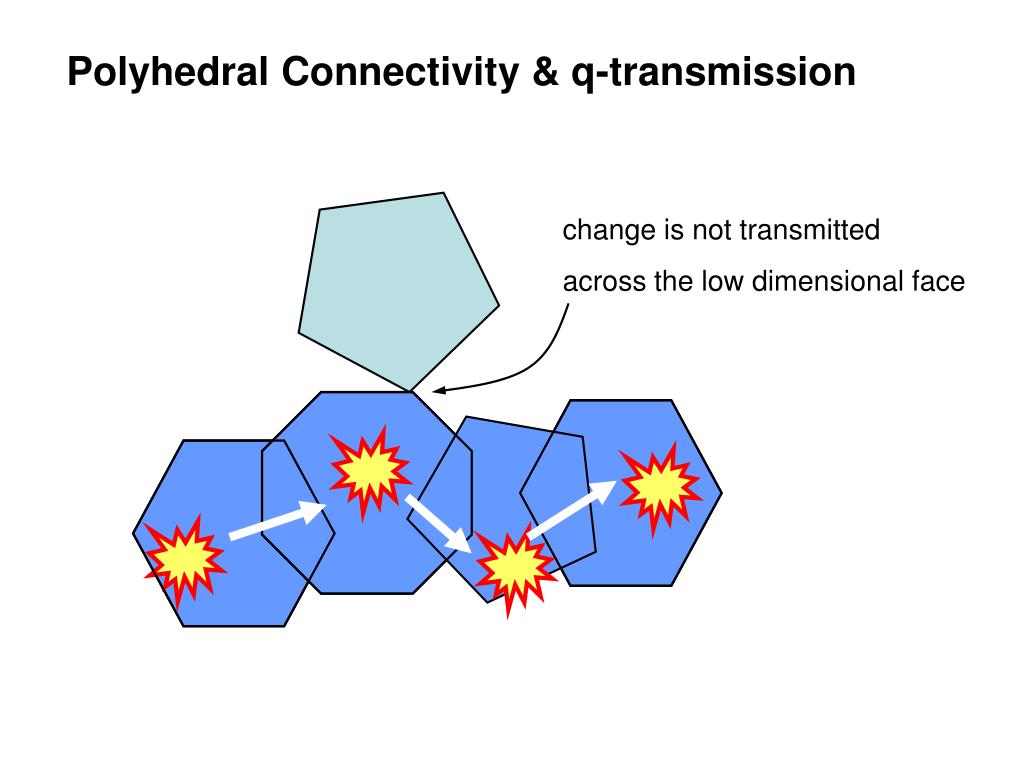 Polyhedral Connectivity & q-transmission

change is not transmitted
across the low dimensional face